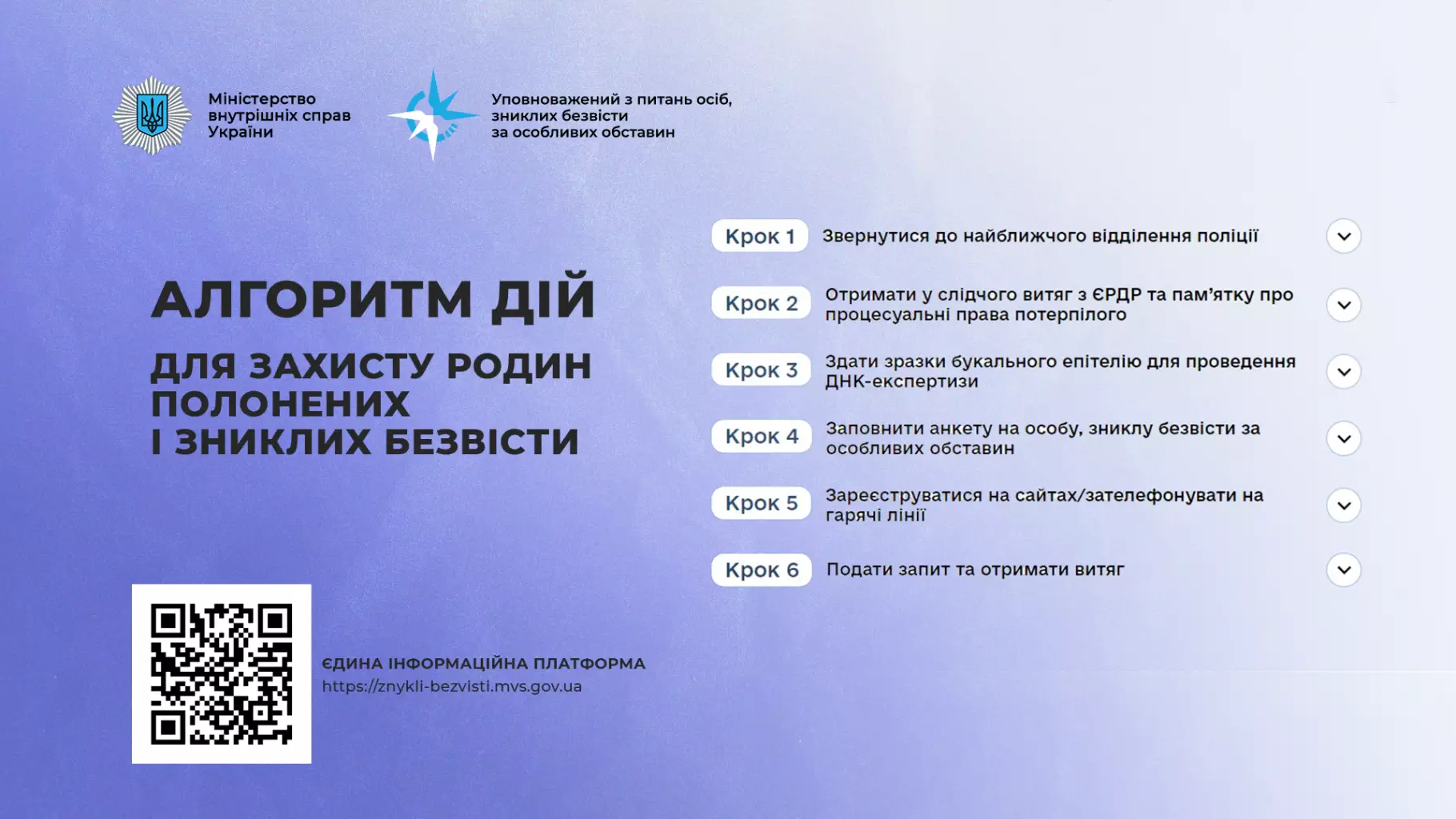 Міністерство внутрішніх справ України

Уповноважений з питань осіб, зниклих безвісти за особливих обставин

АЛГОРИТМ ДІЙ

ДЛЯ ЗАХИСТУ РОДИН ПОЛОНЕНИХ І ЗНИКЛИХ БЕЗВІСТИ

Крок 1 Звернутися до найближчого відділення поліції

Крок 2 Отримати у слідчого витяг з ЄРДР та пам'ятку про процесуальні права потерпілого

Крок 3 Здати зразки букального епітелію для проведення ДНК-експертизи

Крок 4 Заповнити анкету на особу, зниклу безвісти за особливих обставин

Крок 5 Зареєструватися на сайтах/зателефонувати на гарячі лінії

Крок 6 Подати запит та отримати витяг

ЄДИНА ІНФОРМАЦІЙНА ПЛАТФОРМА
https://znykli-bezvisti.mvs.gov.ua